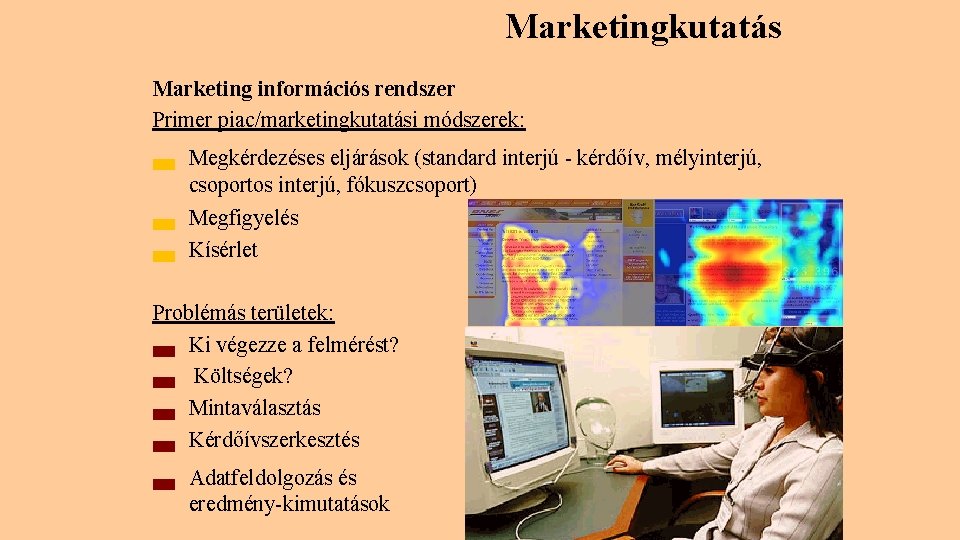 Marketingkutatás

Marketing információs rendszer
Primer piac/marketingkutatási módszerek:

Megkérdezéses eljárások (standard interjú - kérdőív, mélyinterjú, csoportos interjú, fókuszcsoport)

Megfigyelés

Kísérlet

Problémás területek:

Ki végezze a felmérést?

Költségek?

Mintaválasztás

Kérdőívszerkesztés

Adatfeldolgozás és eredmény-kimutatások